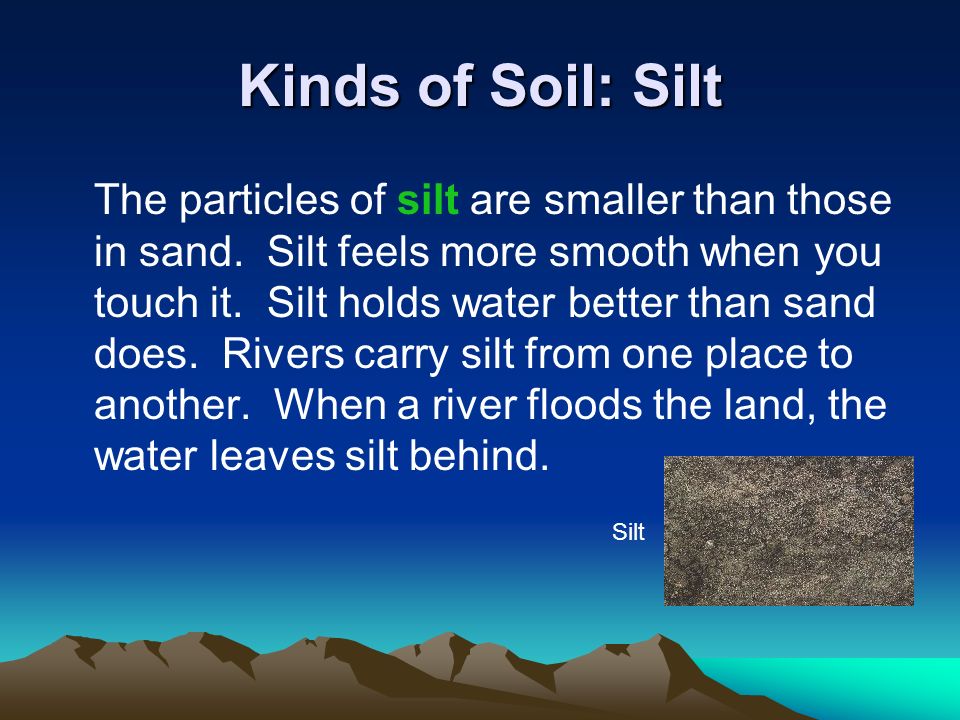 Kinds of Soil: Silt

The particles of silt are smaller than those in sand.  Silt feels more smooth when you touch it.  Silt holds water better than sand does.  Rivers carry silt from one place to another.  When a river floods the land, the water leaves silt behind.

Silt